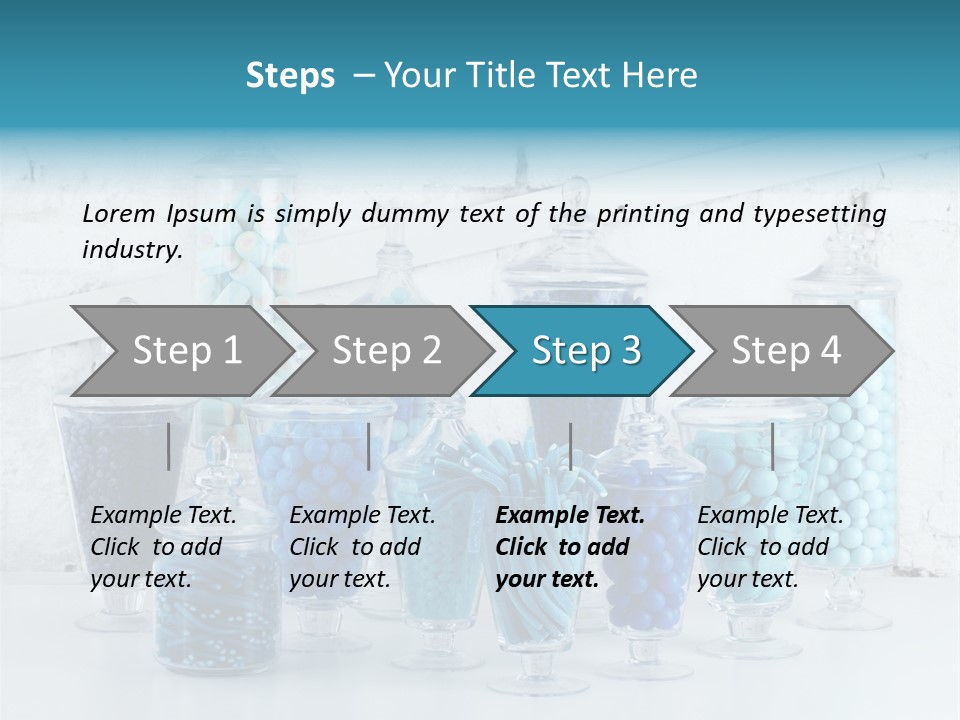 Steps – Your Title Text Here

Lorem Ipsum is simply dummy text of the printing and typesetting industry.

Step 1

Step 2

Step 3

Step 4

Example Text. Click to add your text.

Example Text. Click to add your text.

Example Text. Click to add your text.

Example Text. Click to add your text.